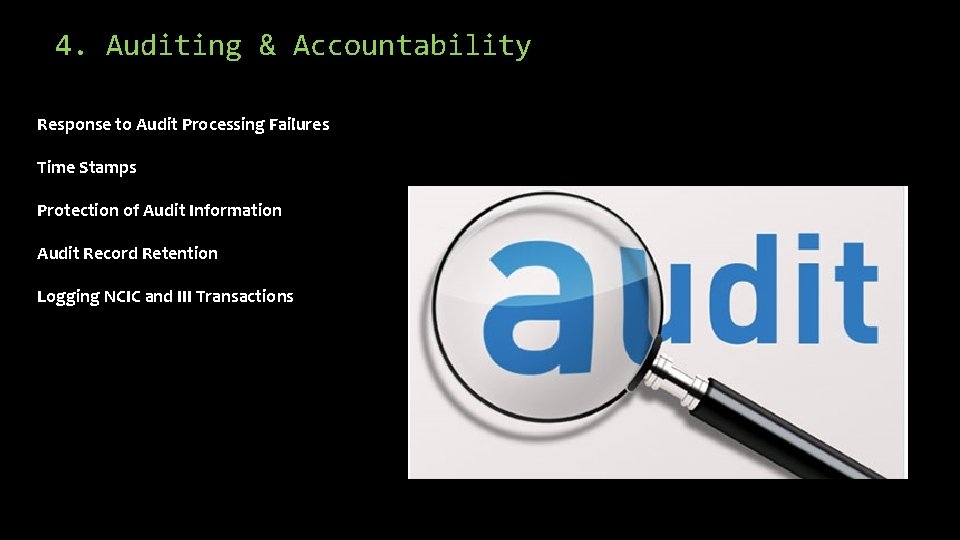 4. Auditing & Accountability

Response to Audit Processing Failures

Time Stamps

Protection of Audit Information

Audit Record Retention

Logging NCIC and III Transactions

audit